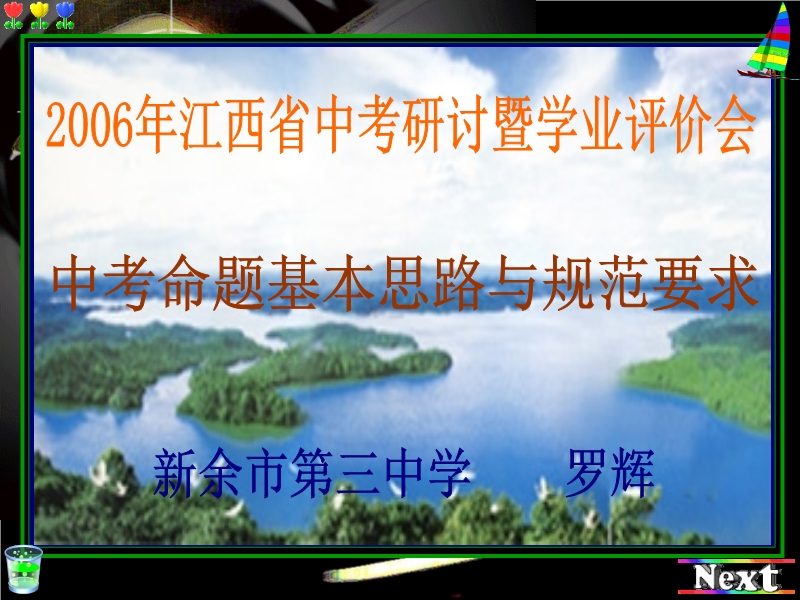 2006年江西省中考研讨暨学业评价会

中考命题基本思路与规范要求

新余市第三中学　　罗辉

Next